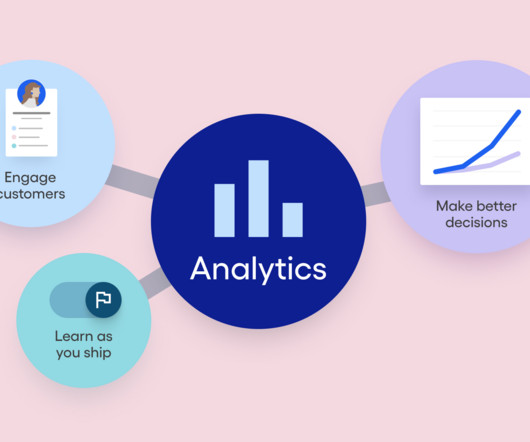 Engage
customers

Analytics

Make better
decisions

Learn as
you ship